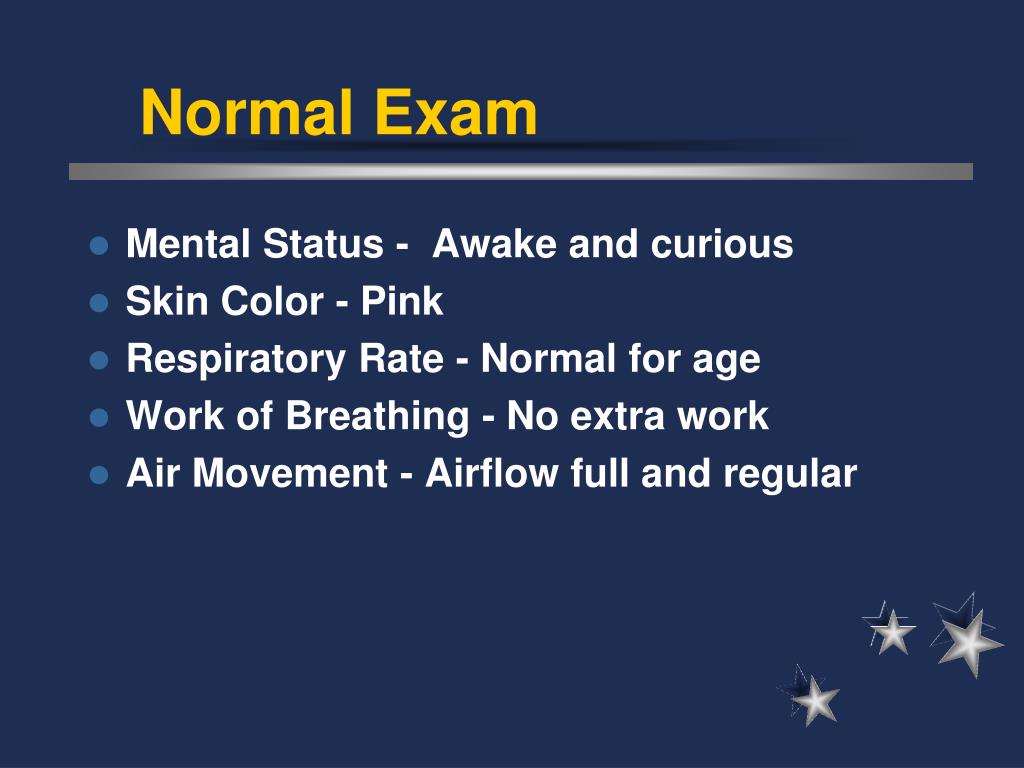 Normal Exam

- Mental Status - Awake and curious
- Skin Color - Pink
- Respiratory Rate - Normal for age
- Work of Breathing - No extra work
- Air Movement - Airflow full and regular